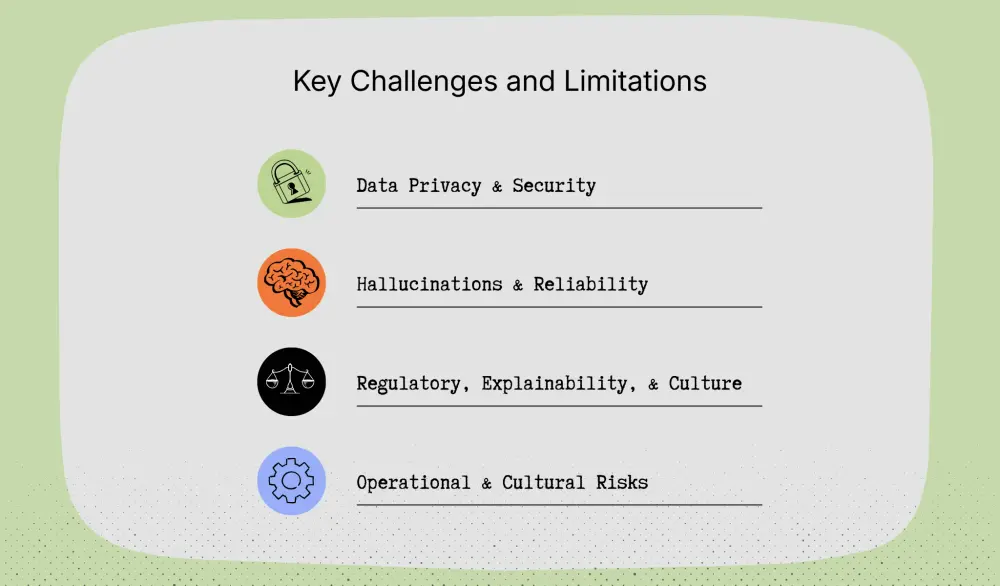 Key Challenges and Limitations

Data Privacy & Security

Hallucinations & Reliability

Regulatory, Explainability, & Culture

Operational & Cultural Risks